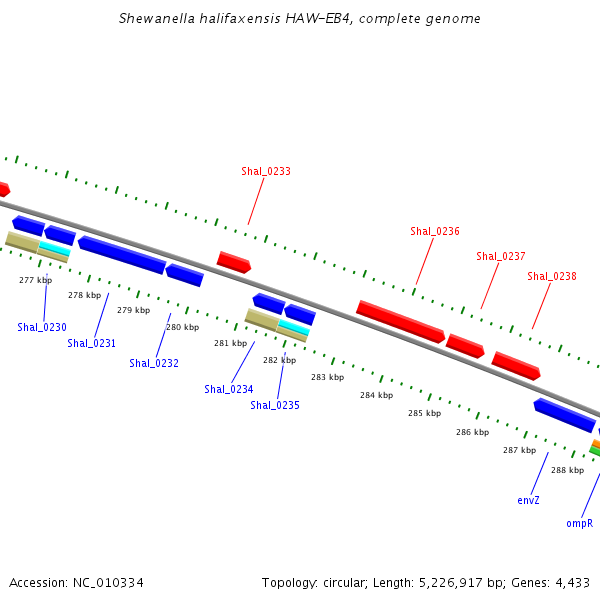 Shewanella halifaxensis HAW-EB4, complete genome

Shal_0233

Shal_0236

Shal_0237

Shal_0238

277 kbp

278 kbp

279 kbp

280 kbp

281 kbp

282 kbp

283 kbp

284 kbp

285 kbp

286 kbp

287 kbp

288 kbp

Shal_0230

Shal_0231

Shal_0232

Shal_0234

Shal_0235

envZ

ompR

Accession: NC_010334

Topology: circular; Length: 5,226,917 bp; Genes: 4,433